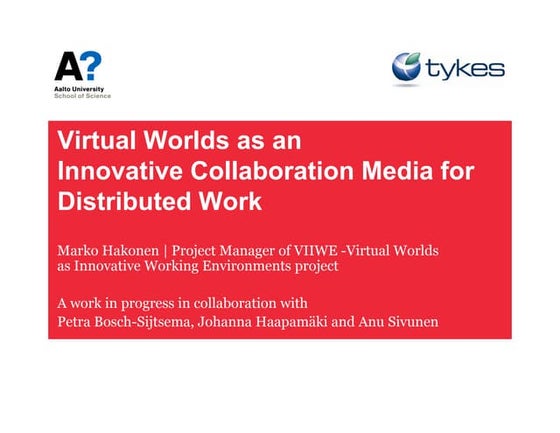 A?
Aalto University
School of Science

tykes

Virtual Worlds as an Innovative Collaboration Media for Distributed Work

Marko Hakonen | Project Manager of VIIWE -Virtual Worlds as Innovative Working Environments project

A work in progress in collaboration with Petra Bosch-Sijtsema, Johanna Haapamäki and Anu Sivunen